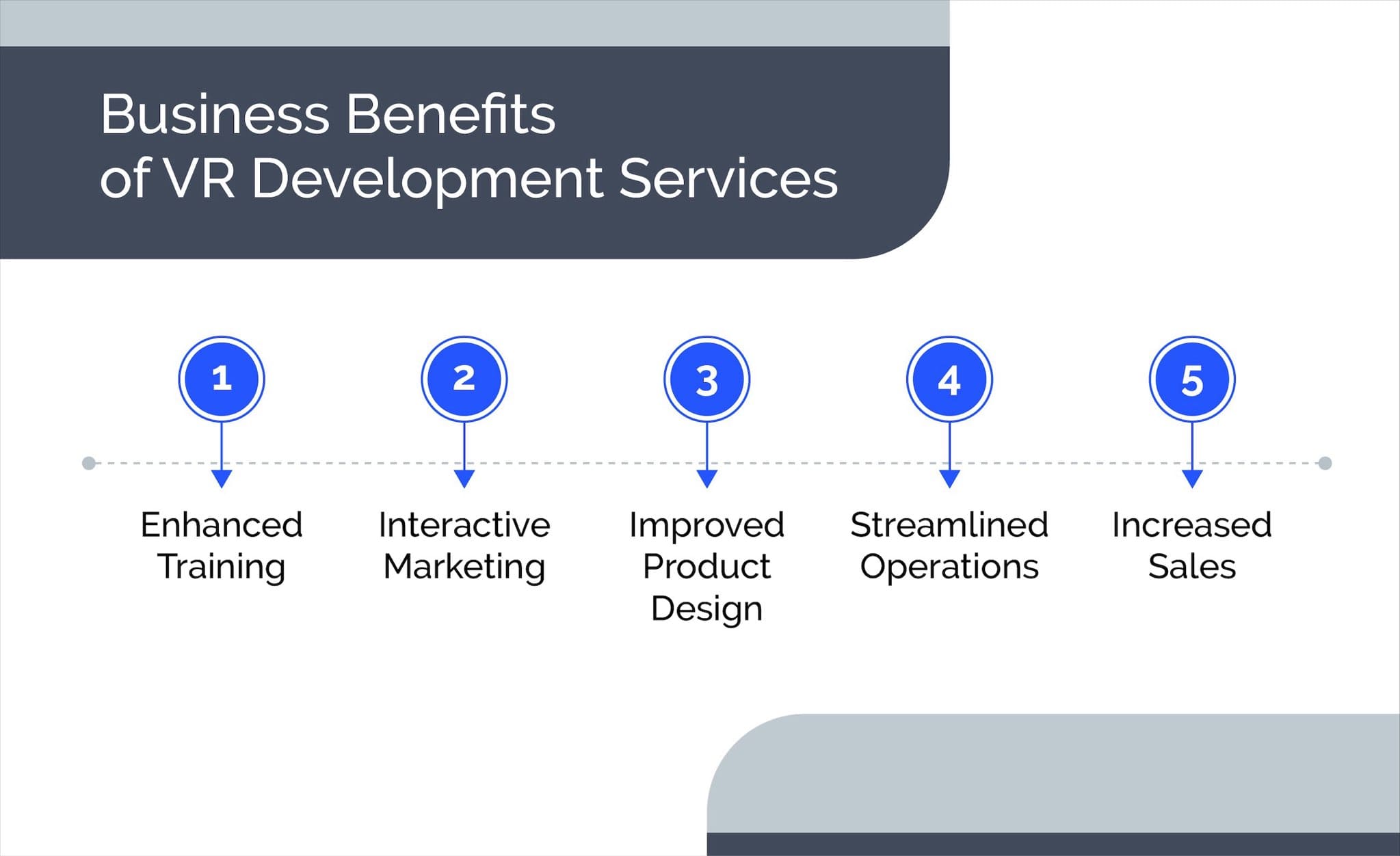 Business Benefits of VR Development Services

1
Enhanced Training

2
Interactive Marketing

3
Improved Product Design

4
Streamlined Operations

5
Increased Sales